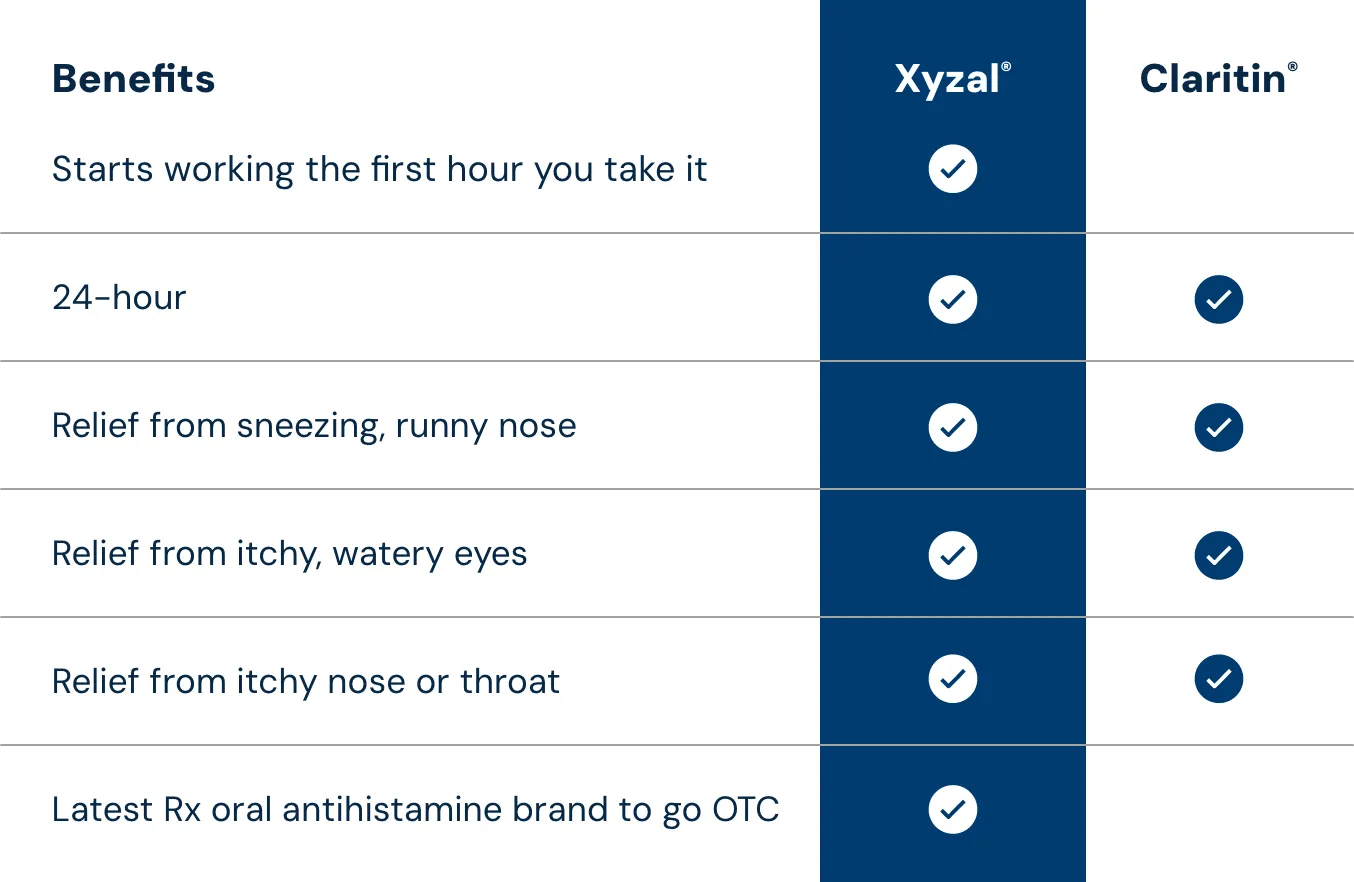 | Benefits | Xyzal® | Claritin® |
|---|---|---|
| Starts working the first hour you take it | ✓ | |
| 24-hour | ✓ | ✓ |
| Relief from sneezing, runny nose | ✓ | ✓ |
| Relief from itchy, watery eyes | ✓ | ✓ |
| Relief from itchy nose or throat | ✓ | ✓ |
| Latest Rx oral antihistamine brand to go OTC | ✓ | |